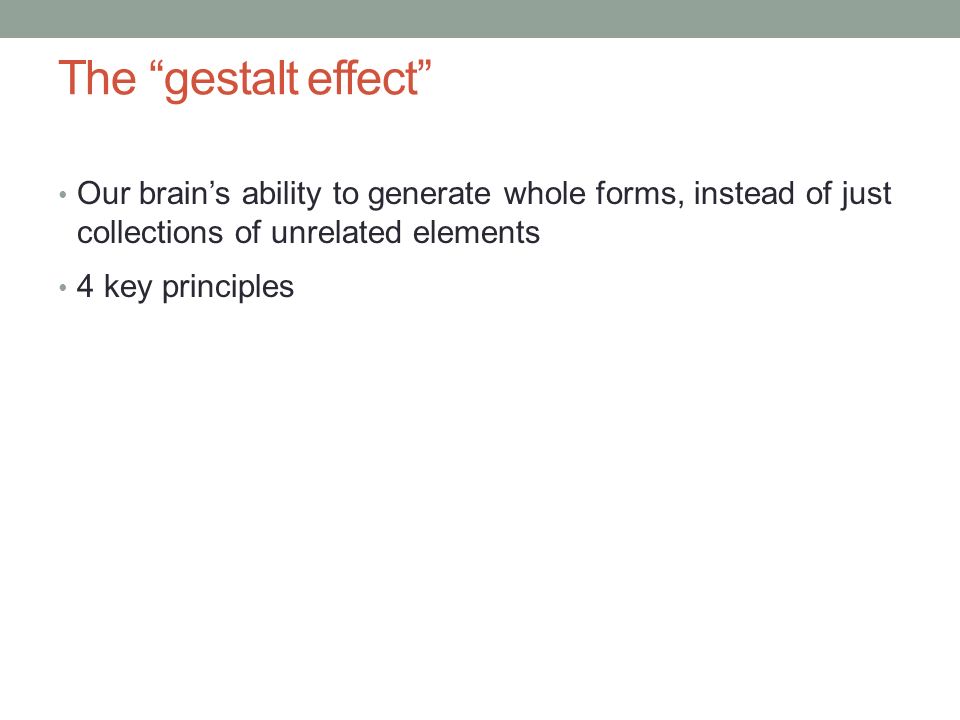 The “gestalt effect”

• Our brain’s ability to generate whole forms, instead of just collections of unrelated elements

• 4 key principles